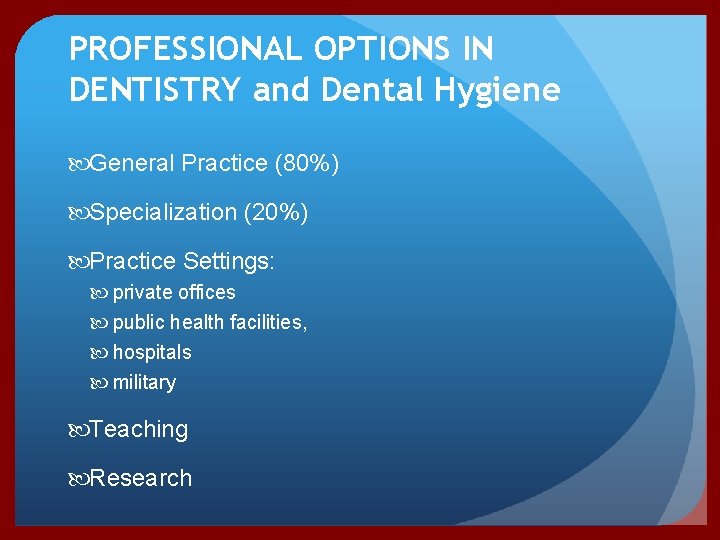 PROFESSIONAL OPTIONS IN DENTISTRY and Dental Hygiene

General Practice (80%)

Specialization (20%)

Practice Settings:
private offices
public health facilities,
hospitals
military

Teaching

Research